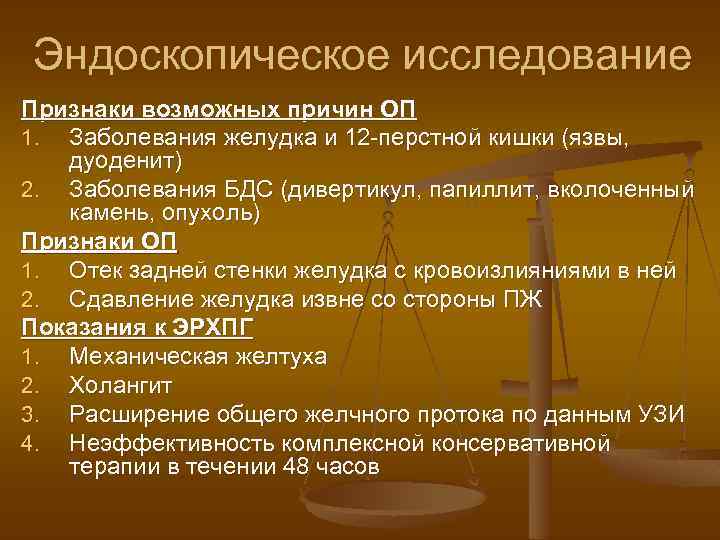 Эндоскопическое исследование

Признаки возможных причин ОП

1. Заболевания желудка и 12-перстной кишки (язвы, дуоденит)
2. Заболевания БДС (дивертикул, папиллит, вколоченный камень, опухоль)

Признаки ОП

1. Отек задней стенки желудка с кровоизлияниями в ней
2. Сдавление желудка извне со стороны ПЖ

Показания к ЭРХПГ

1. Механическая желтуха
2. Холангит
3. Расширение общего желчного протока по данным УЗИ
4. Неэффективность комплексной консервативной терапии в течении 48 часов